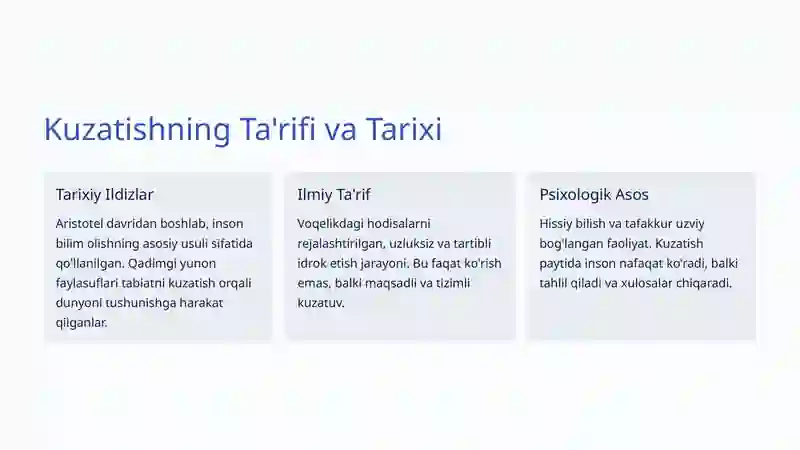 Kuzatishning Ta'rifi va Tarixi

Tarixiy Ildizlar

Aristotel davridan boshlab, inson bilim olishning asosiy usuli sifatida qo'llanilgan. Qadimgi yunon faylasuflari tabiatni kuzatish orqali dunyoni tushunishga harakat qilganlar.

Ilmiy Ta'rif

Voqelikdagi hodisalarni rejalashtirilgan, uzluksiz va tartibli idrok etish jarayoni. Bu faqat ko'rish emas, balki maqsadli va tizimli kuzatuv.

Psixologik Asos

Hissiy bilish va tafakkur uzviy bog'langan faoliyat. Kuzatish paytida inson nafaqat ko'radi, balki tahlil qiladi va xulosalar chiqaradi.